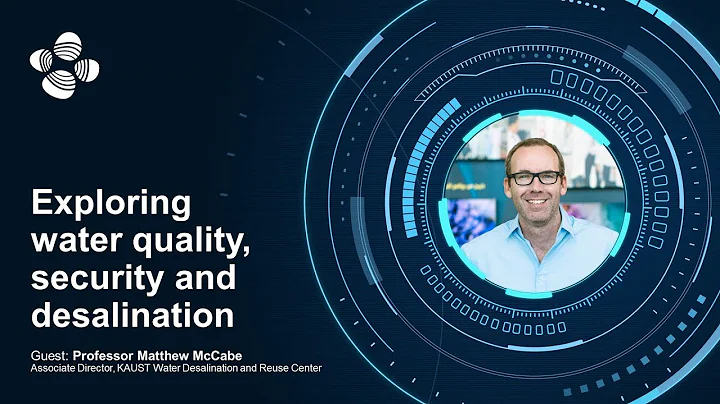 Exploring water quality, security and desalination

Guest: Professor Matthew McCabe
Associate Director, KAUST Water Desalination and Reuse Center